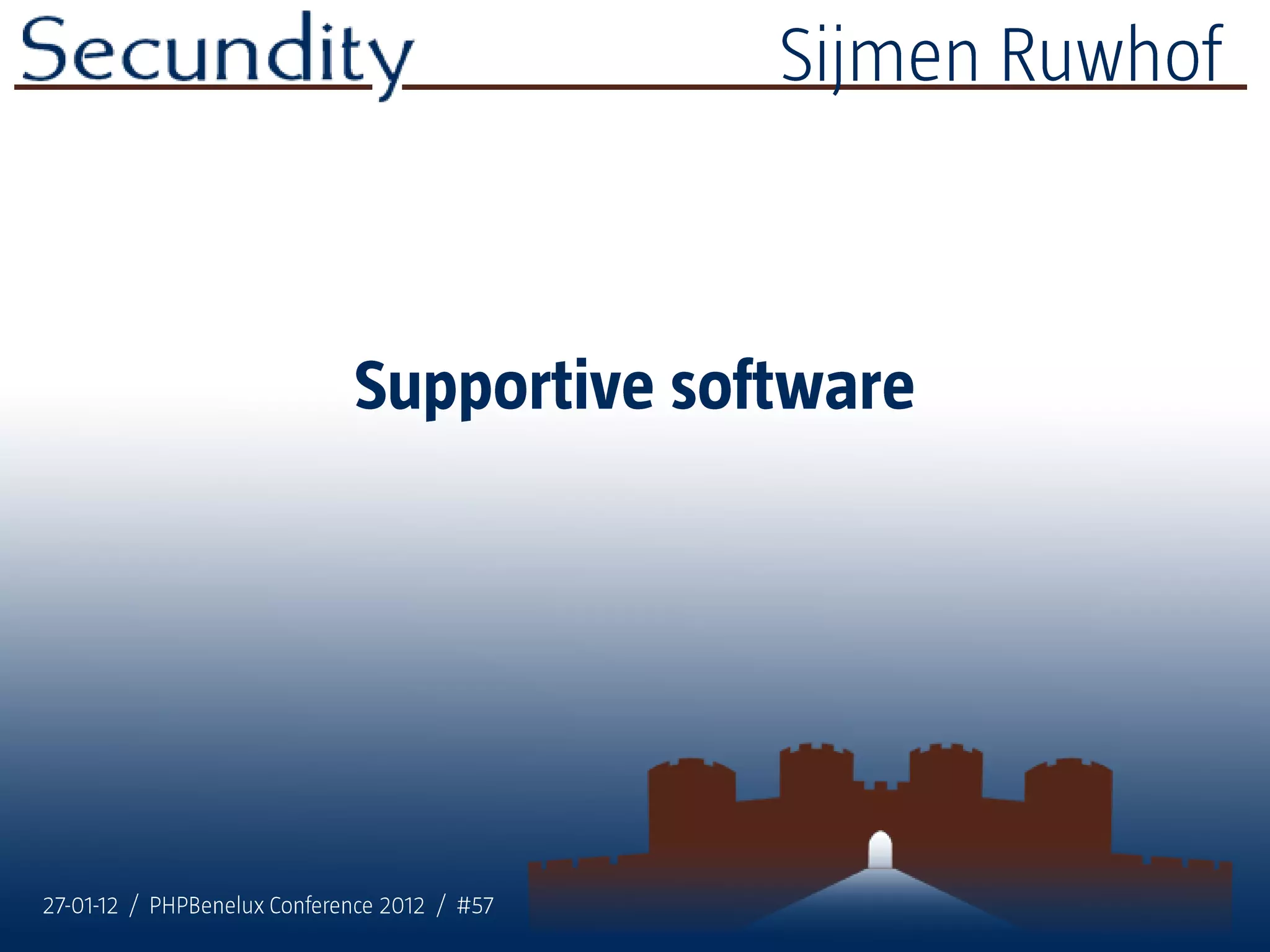 Secundity

Sijmen Ruwhof

Supportive software

27-01-12 / PHPBenelux Conference 2012 / #57